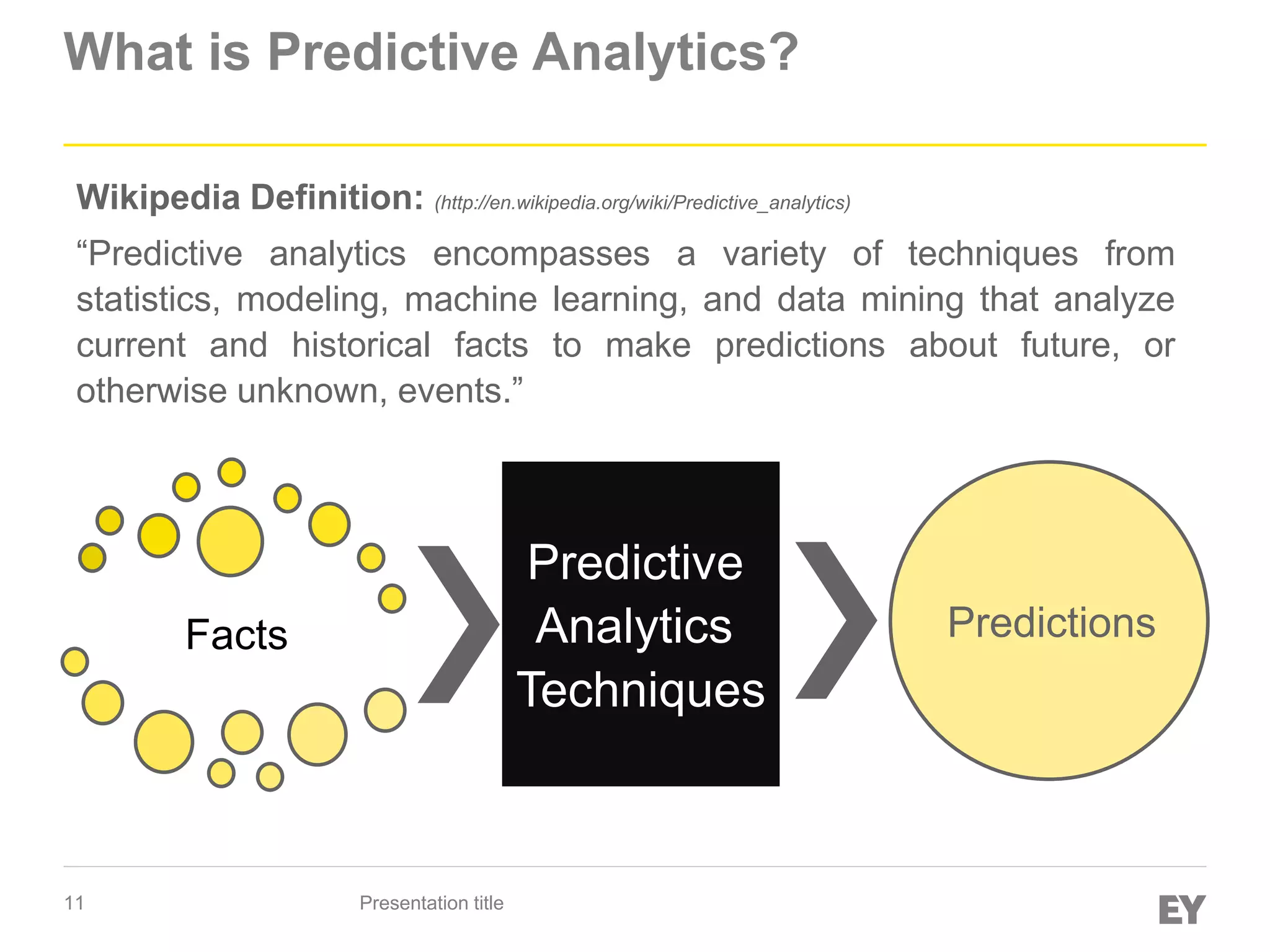 What is Predictive Analytics?

Wikipedia Definition: (http://en.wikipedia.org/wiki/Predictive_analytics)

“Predictive analytics encompasses a variety of techniques from statistics, modeling, machine learning, and data mining that analyze current and historical facts to make predictions about future, or otherwise unknown, events.”

Facts

Predictive Analytics Techniques

Predictions

11

Presentation title

EY